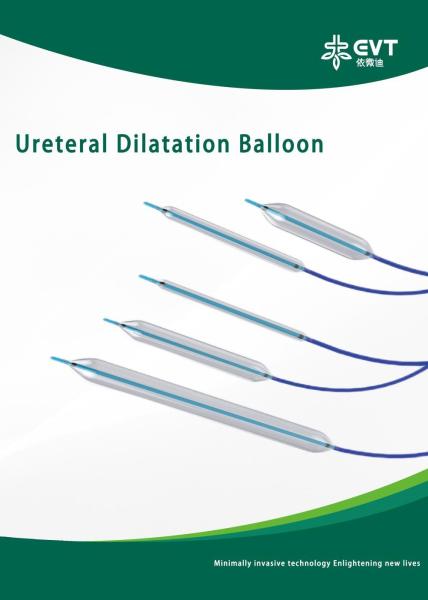 EVT
依微迪

Ureteral Dilatation Balloon

Minimally invasive technology Enlightening new lives